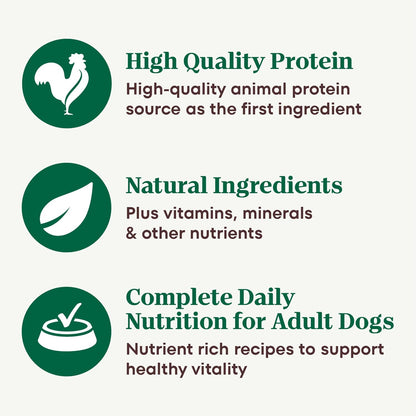 High Quality Protein
High-quality animal protein source as the first ingredient

Natural Ingredients
Plus vitamins, minerals & other nutrients

Complete Daily Nutrition for Adult Dogs
Nutrient rich recipes to support healthy vitality